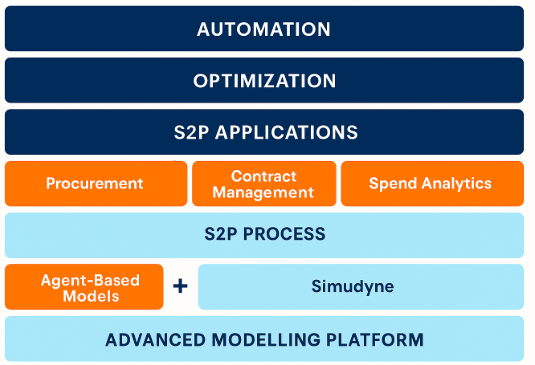 AUTOMATION

OPTIMIZATION

S2P APPLICATIONS

Procurement

Contract Management

Spend Analytics

S2P PROCESS

Agent-Based Models

+

Simudyne

ADVANCED MODELLING PLATFORM